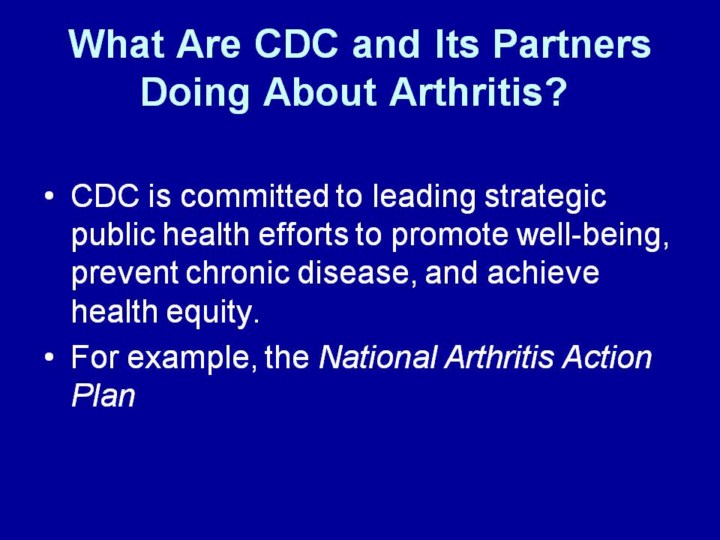 What Are CDC and Its Partners Doing About Arthritis?

• CDC is committed to leading strategic public health efforts to promote well-being, prevent chronic disease, and achieve health equity.

• For example, the National Arthritis Action Plan